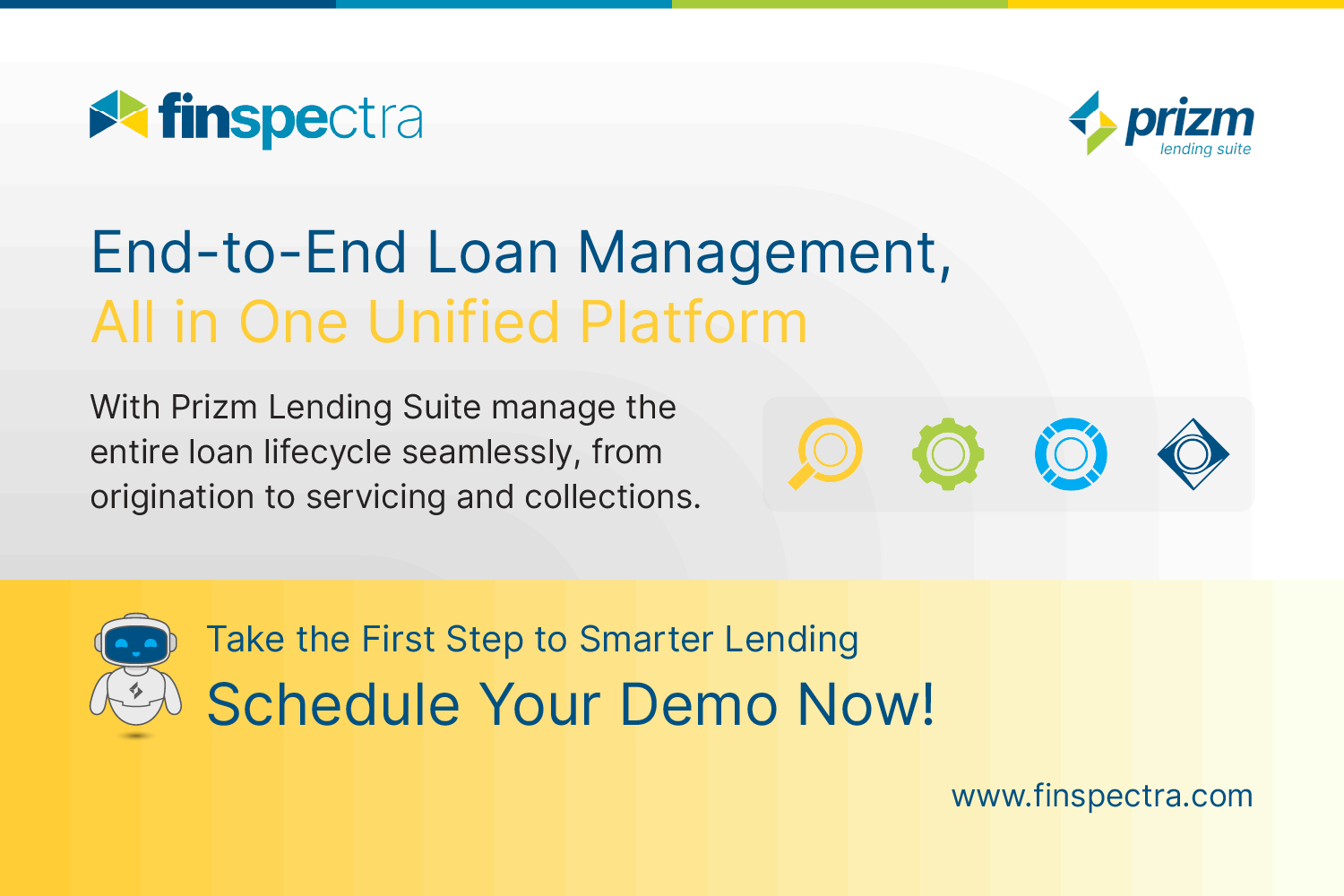 finspectra

prizm
lending suite

End-to-End Loan Management,
All in One Unified Platform

With Prizm Lending Suite manage the entire loan lifecycle seamlessly, from origination to servicing and collections.

Take the First Step to Smarter Lending
Schedule Your Demo Now!

www.finspectra.com